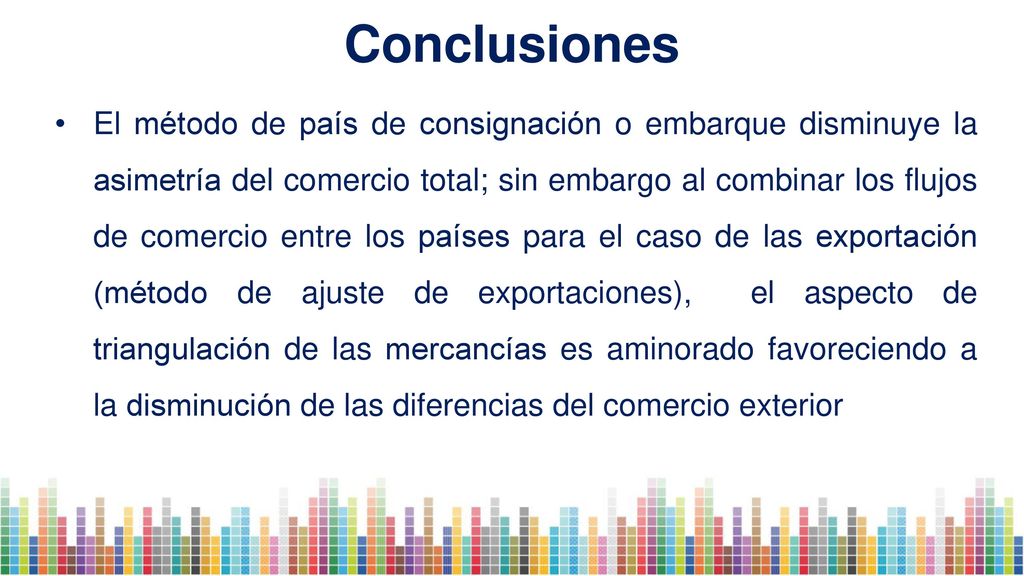 Conclusiones

• El método de país de consignación o embarque disminuye la asimetría del comercio total; sin embargo al combinar los flujos de comercio entre los países para el caso de las exportación (método de ajuste de exportaciones), el aspecto de triangulación de las mercancías es aminorado favoreciendo a la disminución de las diferencias del comercio exterior